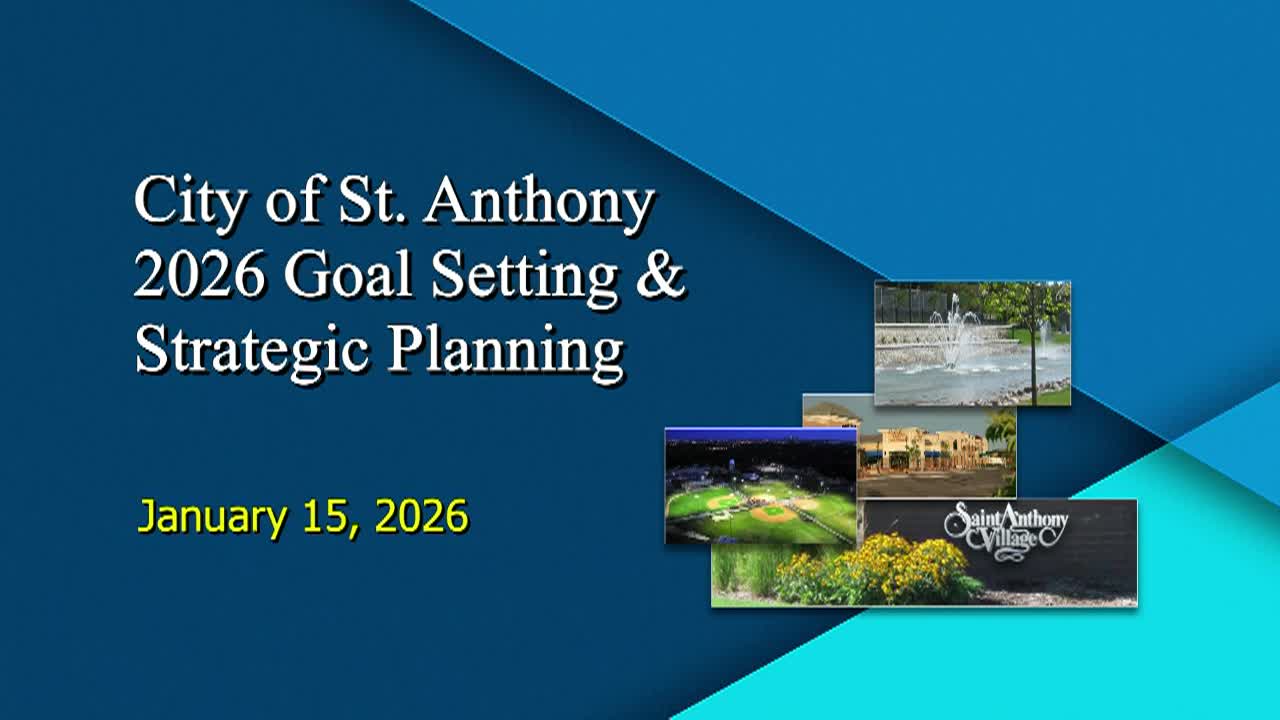 City of St. Anthony
2026 Goal Setting &
Strategic Planning

January 15, 2026

Saint Anthony Village